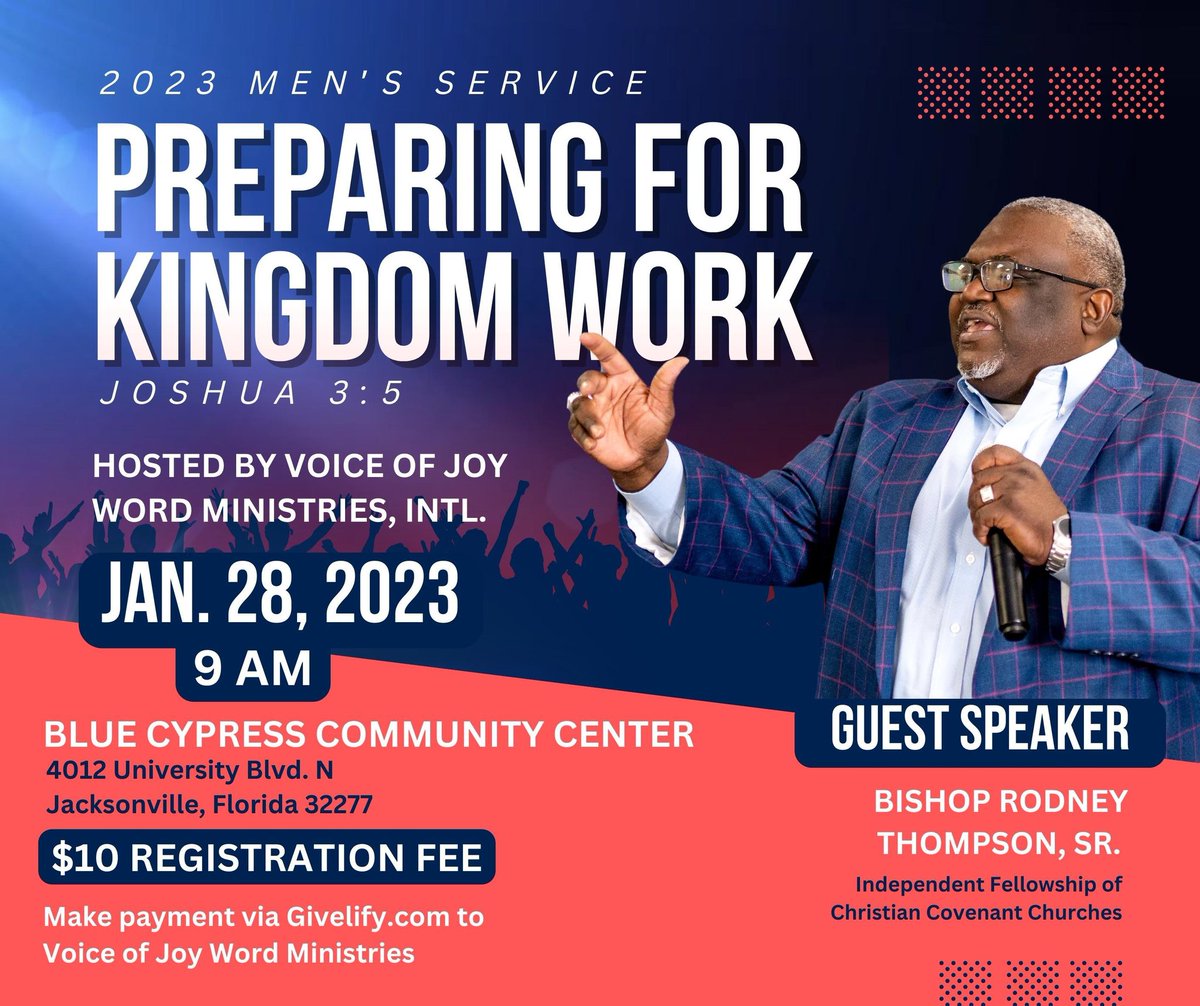 2023 MEN'S SERVICE

PREPARING FOR KINGDOM WORK

JOSHUA 3:5

HOSTED BY VOICE OF JOY WORD MINISTRIES, INTL.

JAN. 28, 2023

9 AM

BLUE CYPRESS COMMUNITY CENTER
4012 University Blvd. N
Jacksonville, Florida 32277

$10 REGISTRATION FEE

Make payment via Givelify.com to Voice of Joy Word Ministries

GUEST SPEAKER

BISHOP RODNEY THOMPSON, SR.

Independent Fellowship of Christian Covenant Churches